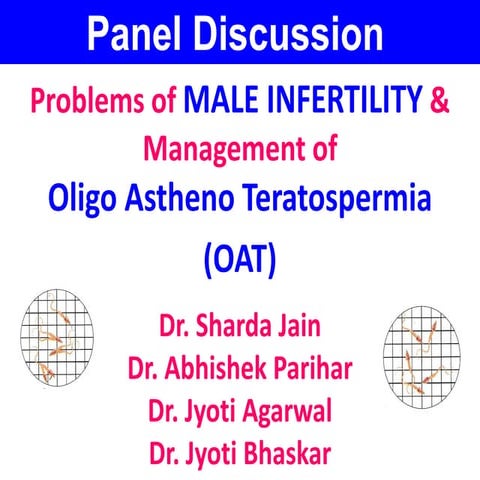 Panel Discussion

Problems of MALE INFERTILITY & Management of Oligo Astheno Teratospermia (OAT)

Dr. Sharda Jain
Dr. Abhishek Parihar
Dr. Jyoti Agarwal
Dr. Jyoti Bhaskar